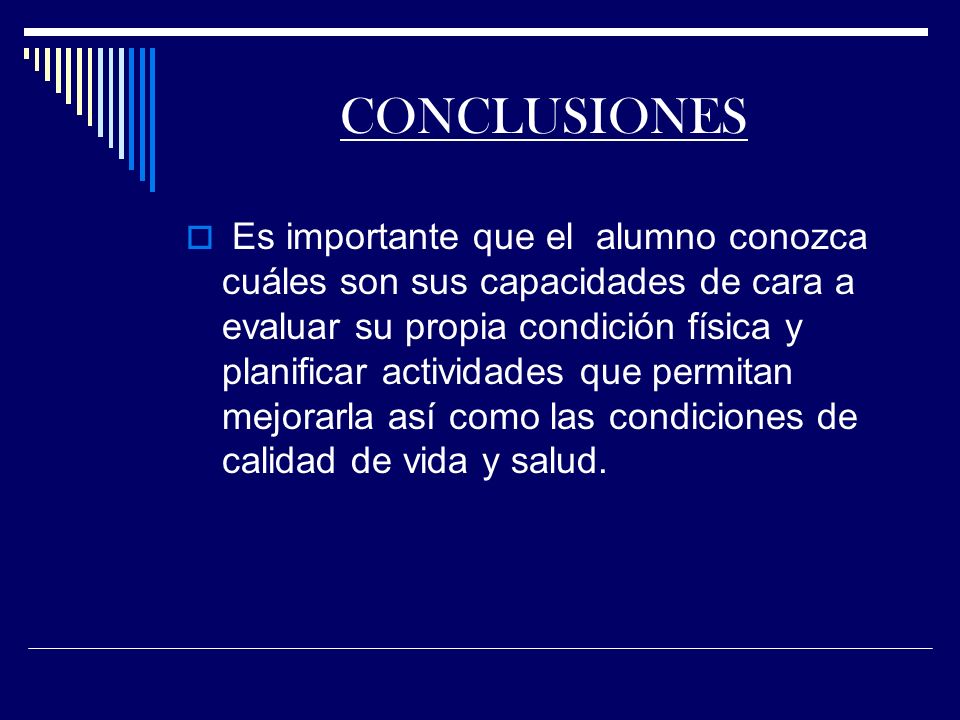 CONCLUSIONES

Es importante que el alumno conozca cuáles son sus capacidades de cara a evaluar su propia condición física y planificar actividades que permitan mejorarla así como las condiciones de calidad de vida y salud.